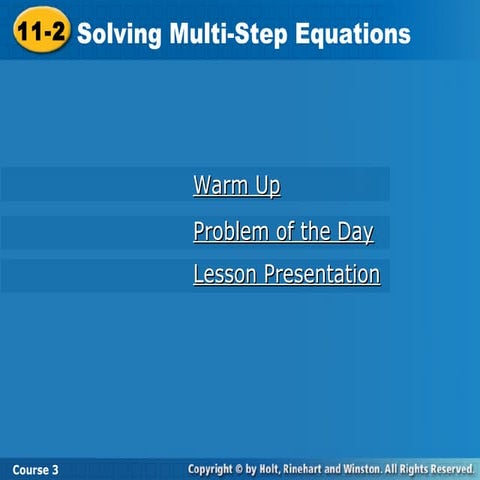 11-2 Solving Multi-Step Equations

Warm Up

Problem of the Day

Lesson Presentation

Course 3

Copyright © by Holt, Rinehart and Winston. All Rights Reserved.